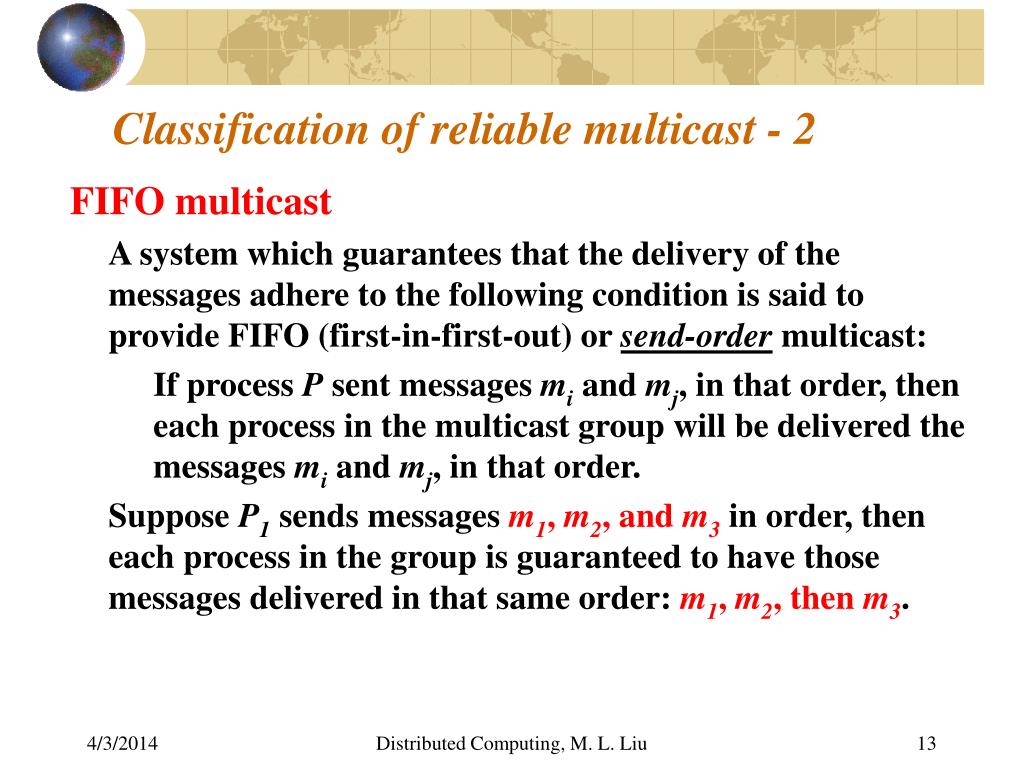 Classification of reliable multicast - 2

FIFO multicast

A system which guarantees that the delivery of the messages adhere to the following condition is said to provide FIFO (first-in-first-out) or send-order multicast:

If process $P$ sent messages $m_i$ and $m_j$, in that order, then each process in the multicast group will be delivered the messages $m_i$ and $m_j$, in that order.

Suppose $P_1$ sends messages $m_1$, $m_2$, and $m_3$ in order, then each process in the group is guaranteed to have those messages delivered in that same order: $m_1$, $m_2$, then $m_3$.

4/3/2014

Distributed Computing, M. L. Liu

13